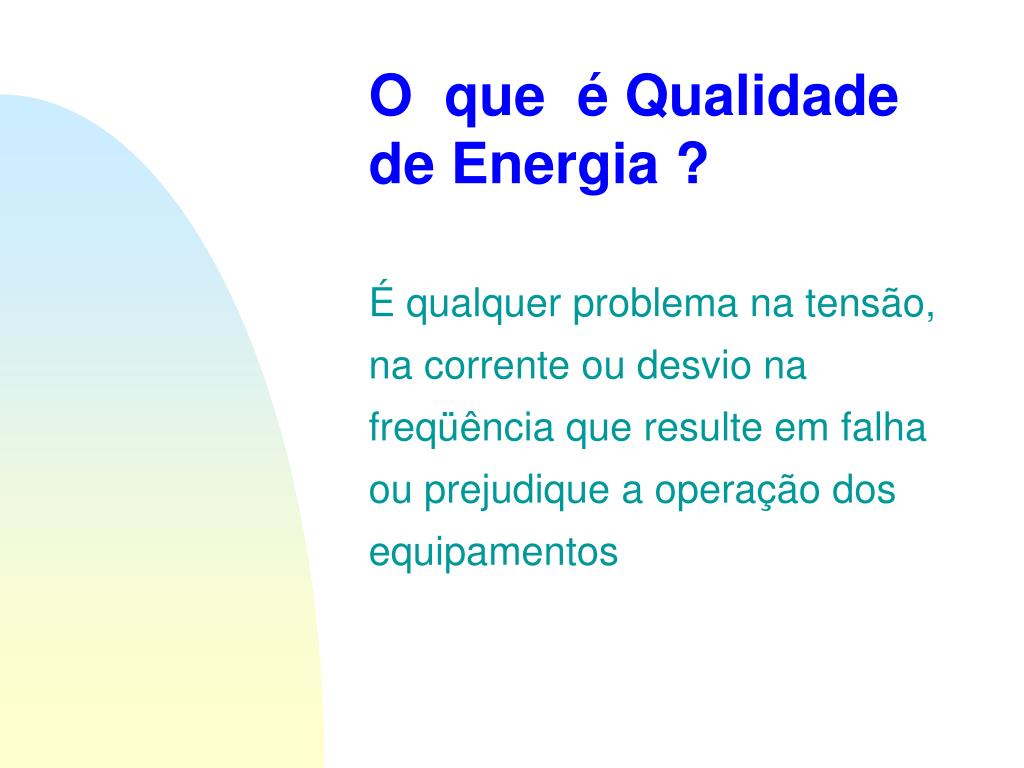 O que é Qualidade de Energia ?

É qualquer problema na tensão, na corrente ou desvio na freqüência que resulte em falha ou prejudique a operação dos equipamentos